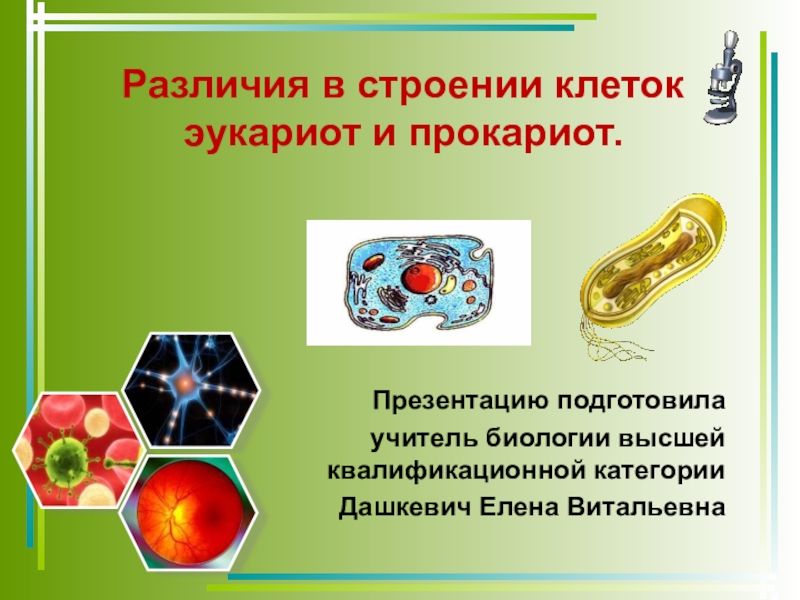 Различия в строении клеток эукариот и прокариот.

Презентацию подготовила
учитель биологии высшей квалификационной категории
Дашкевич Елена Витальевна